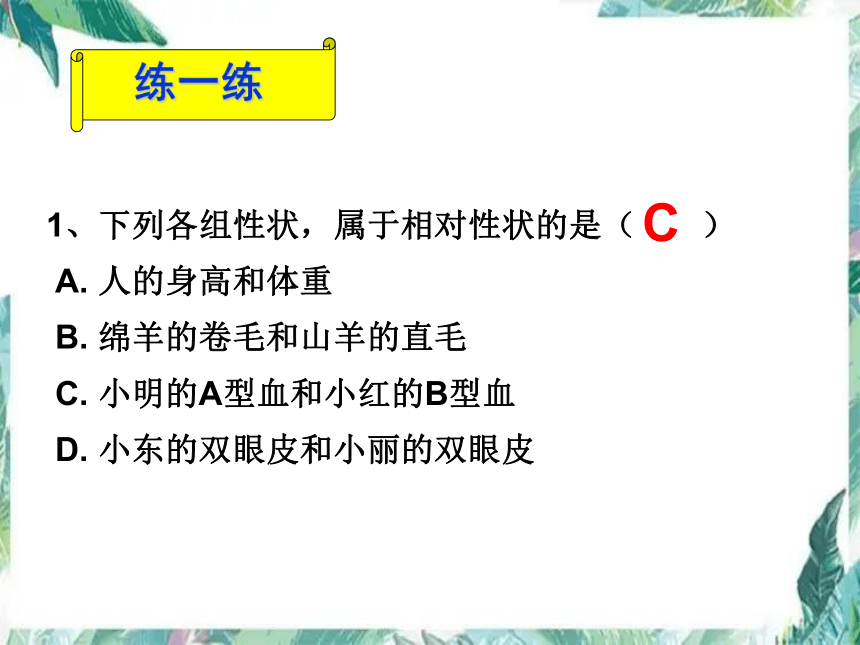 练一练

1、下列各组性状，属于相对性状的是（ C ）

A. 人的身高和体重

B. 绵羊的卷毛和山羊的直毛

C. 小明的A型血和小红的B型血

D. 小东的双眼皮和小丽的双眼皮